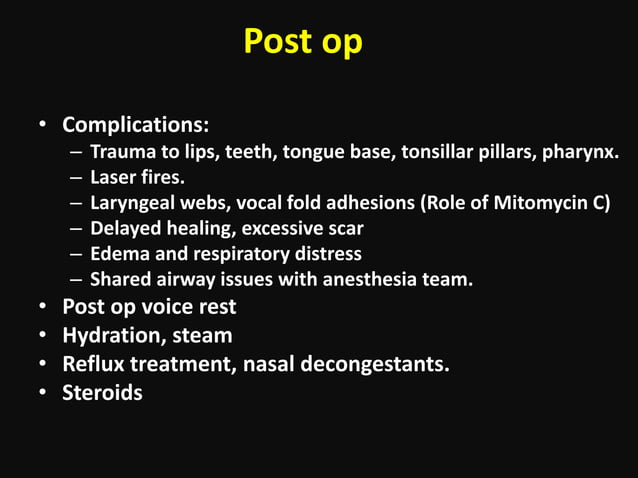 Post op

• Complications:
  – Trauma to lips, teeth, tongue base, tonsillar pillars, pharynx.
  – Laser fires.
  – Laryngeal webs, vocal fold adhesions (Role of Mitomycin C)
  – Delayed healing, excessive scar
  – Edema and respiratory distress
  – Shared airway issues with anesthesia team.
• Post op voice rest
• Hydration, steam
• Reflux treatment, nasal decongestants.
• Steroids